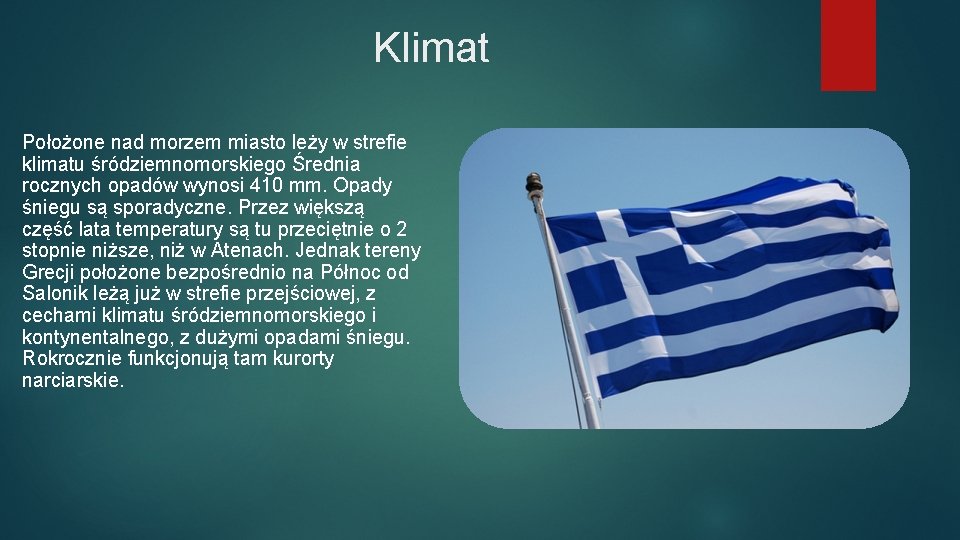 Klimat

Położone nad morzem miasto leży w strefie klimatu śródziemnomorskiego Średnia rocznych opadów wynosi 410 mm. Opady śniegu są sporadyczne. Przez większą część lata temperatury są tu przeciętnie o 2 stopnie niższe, niż w Atenach. Jednak tereny Grecji położone bezpośrednio na Północ od Salonik leżą już w strefie przejściowej, z cechami klimatu śródziemnomorskiego i kontynentalnego, z dużymi opadami śniegu. Rokrocznie funkcjonują tam kurorty narciarskie.